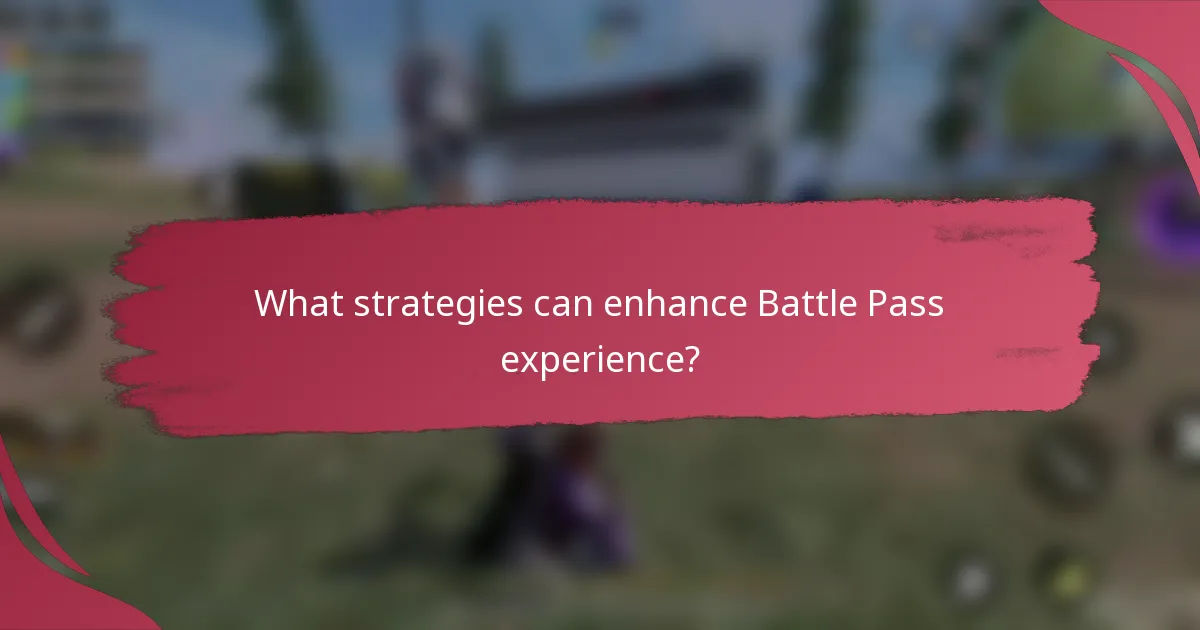 What strategies can enhance Battle Pass experience?